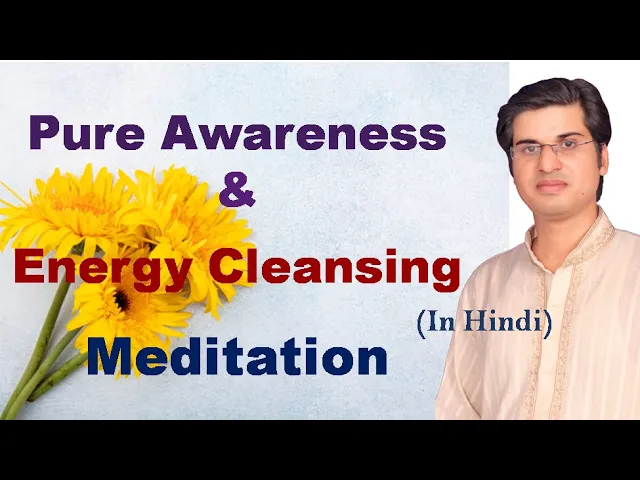 Pure Awareness
&
Energy Cleansing
(In Hindi)
Meditation